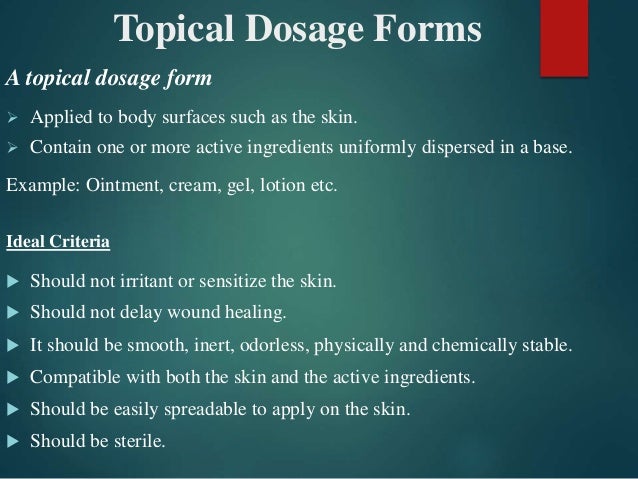 Topical Dosage Forms

A topical dosage form

➢ Applied to body surfaces such as the skin.
➢ Contain one or more active ingredients uniformly dispersed in a base.

Example: Ointment, cream, gel, lotion etc.

Ideal Criteria

▶ Should not irritant or sensitize the skin.
▶ Should not delay wound healing.
▶ It should be smooth, inert, odorless, physically and chemically stable.
▶ Compatible with both the skin and the active ingredients.
▶ Should be easily spreadable to apply on the skin.
▶ Should be sterile.